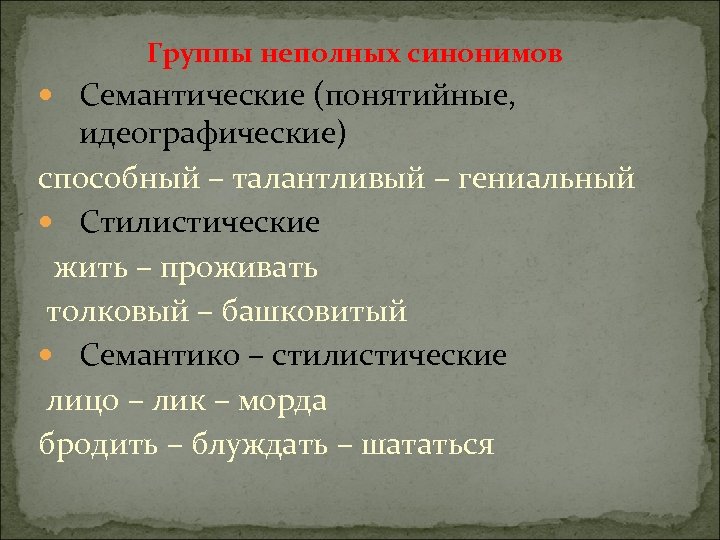 Группы неполных синонимов

- Семантические (понятийные, идеографические)

способный – талантливый – гениальный

- Стилистические

жить – проживать

толковый – башковитый

- Семантико – стилистические

лицо – лик – морда

бродить – блуждать – шататься